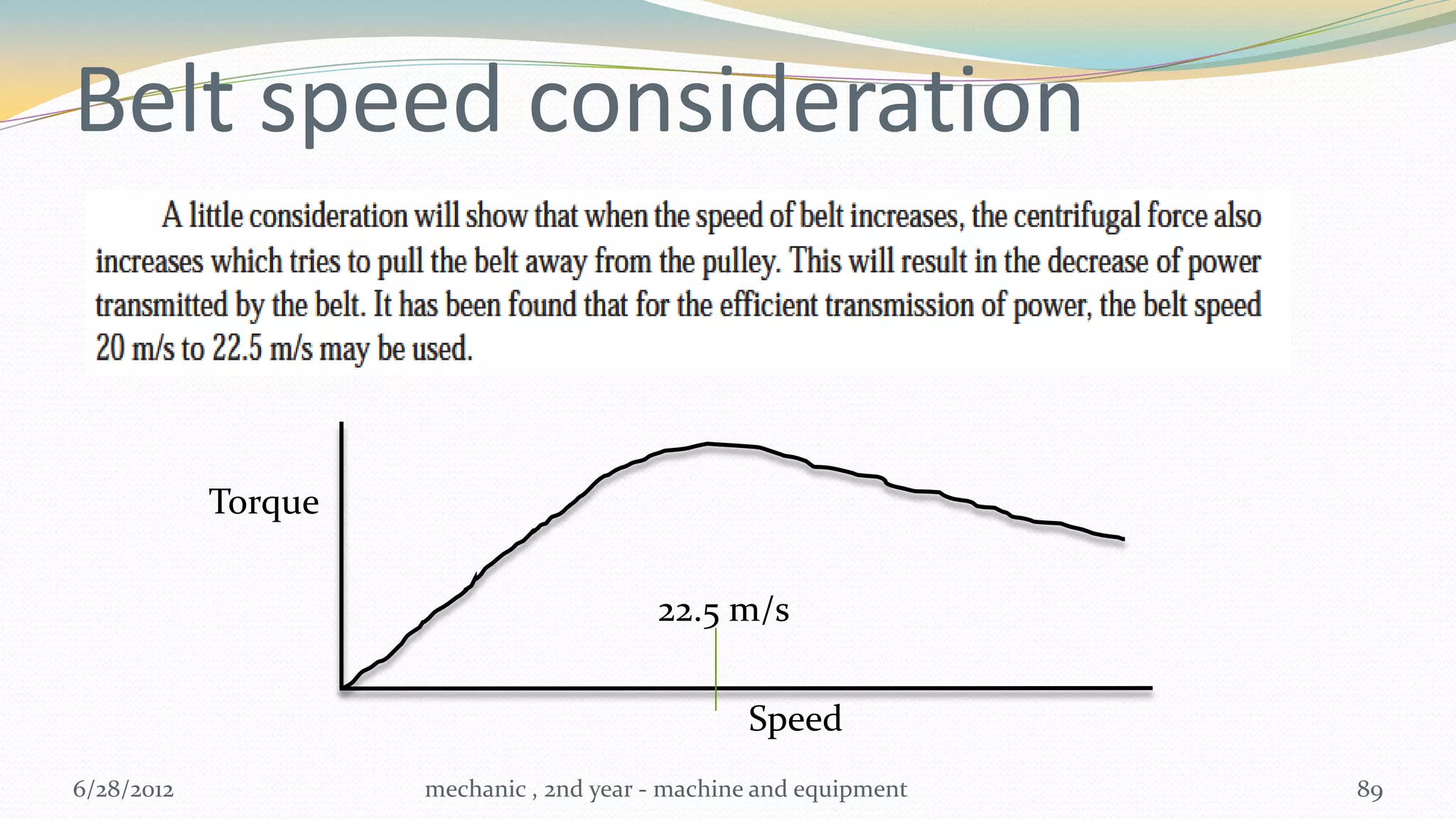 Belt speed consideration

A little consideration will show that when the speed of belt increases, the centrifugal force also increases which tries to pull the belt away from the pulley. This will result in the decrease of power transmitted by the belt. It has been found that for the efficient transmission of power, the belt speed 20 m/s to 22.5 m/s may be used.

Torque

22.5 m/s

Speed

6/28/2012

mechanic , 2nd year - machine and equipment

89